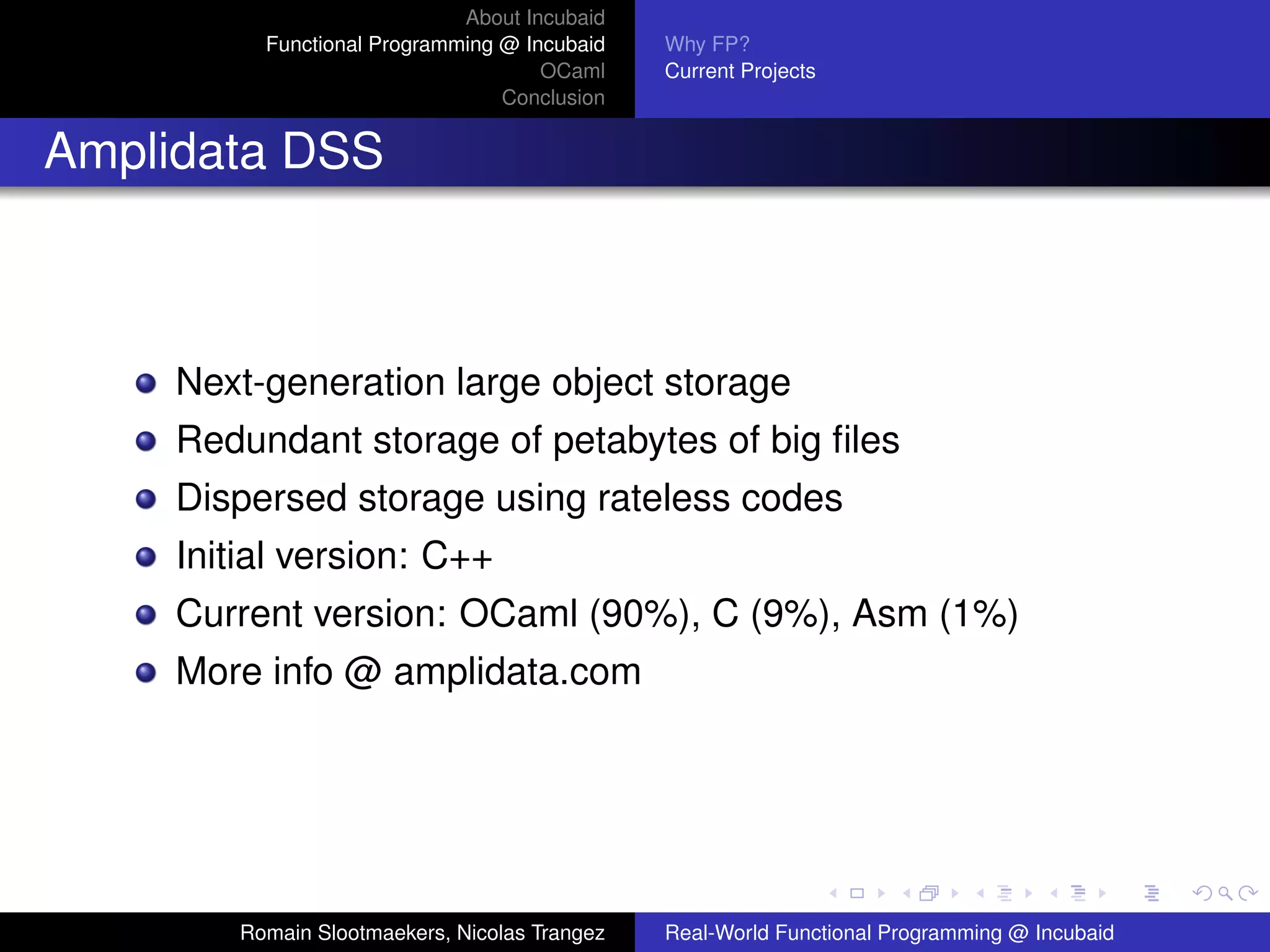 About Incubaid
Functional Programming @ Incubaid
OCaml
Conclusion

Why FP?
Current Projects

Amplidata DSS

- Next-generation large object storage
- Redundant storage of petabytes of big files
- Dispersed storage using rateless codes
- Initial version: C++
- Current version: OCaml (90%), C (9%), Asm (1%)
- More info @ amplidata.com

Romain Slootmaekers, Nicolas Trangez

Real-World Functional Programming @ Incubaid